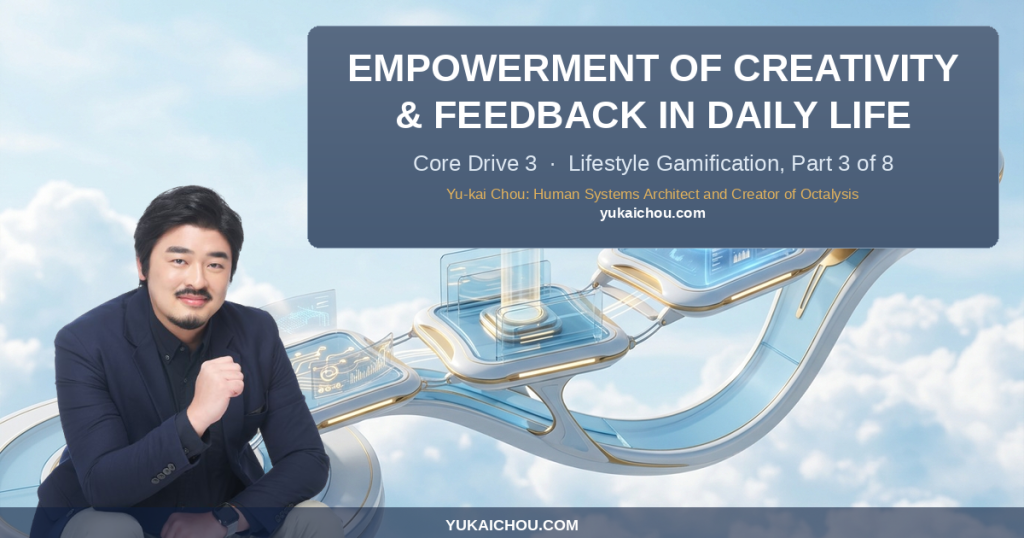 EMPOWERMENT OF CREATIVITY & FEEDBACK IN DAILY LIFE

Core Drive 3 · Lifestyle Gamification, Part 3 of 8

Yu-kai Chou: Human Systems Architect and Creator of Octalysis

yukaichou.com

YUKAICHOU.COM